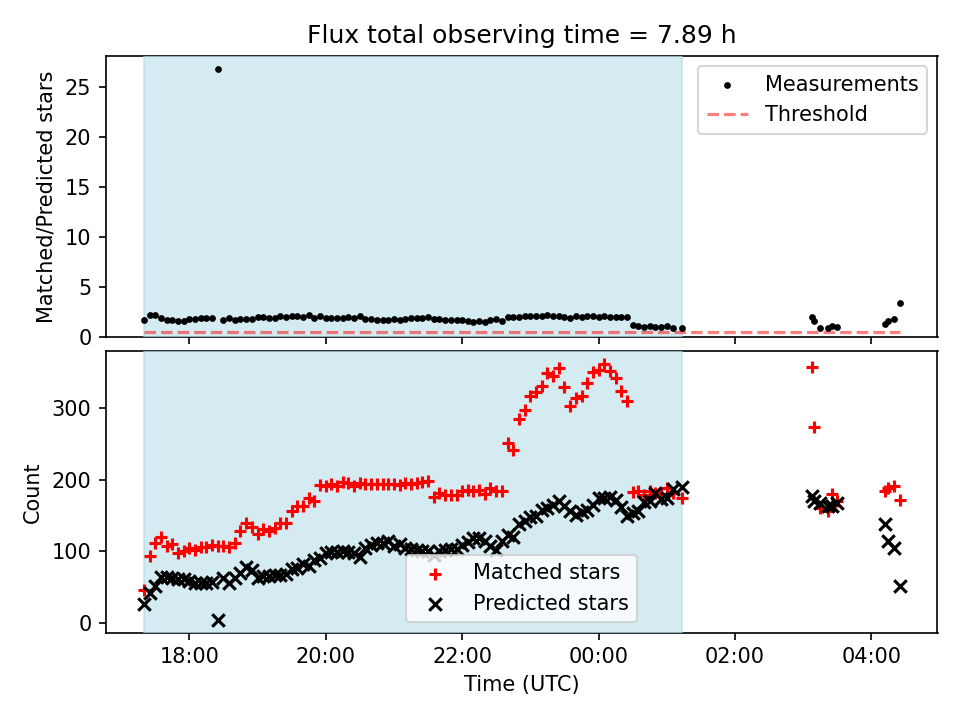 Flux total observing time = 7.89 h

Matched/Predicted stars

25
20
15
10
5
0

Measurements
Threshold

Count

300
200
100
0

Matched stars
Predicted stars

18:00
20:00
22:00
00:00
02:00
04:00

Time (UTC)